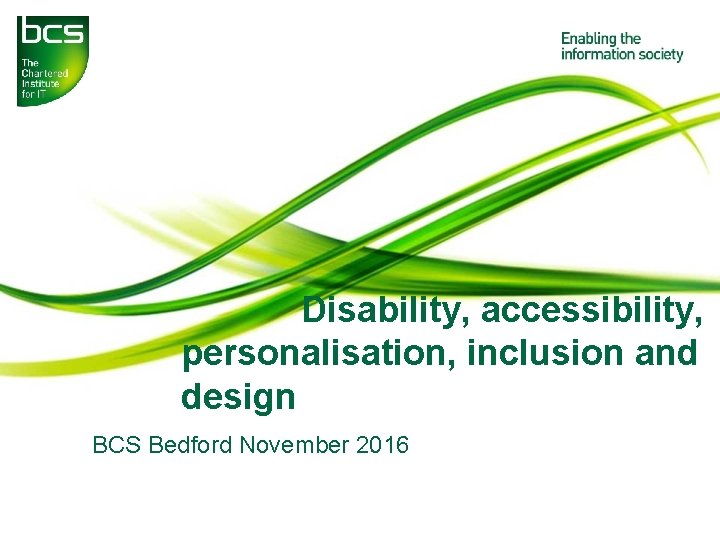 bcs
The Chartered Institute for IT

Enabling the information society

Disability, accessibility, personalisation, inclusion and design

BCS Bedford November 2016